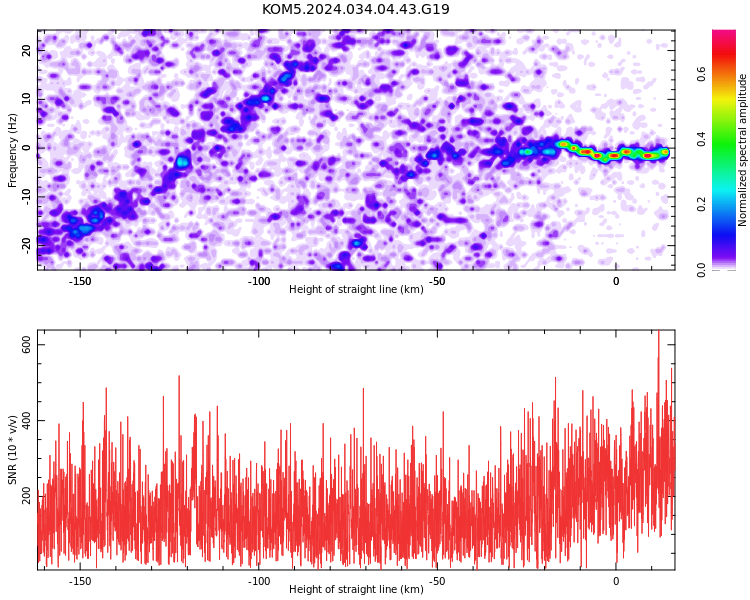 KOM5.2024.034.04.43.G19

Frequency (Hz)
20
10
0
-10
-20
-150
-100
-50
0
Height of straight line (km)

Normalized spectral amplitude
0.0
0.2
0.4
0.6

SNR (10 * v/v)
600
400
200
-150
-100
-50
0
Height of straight line (km)